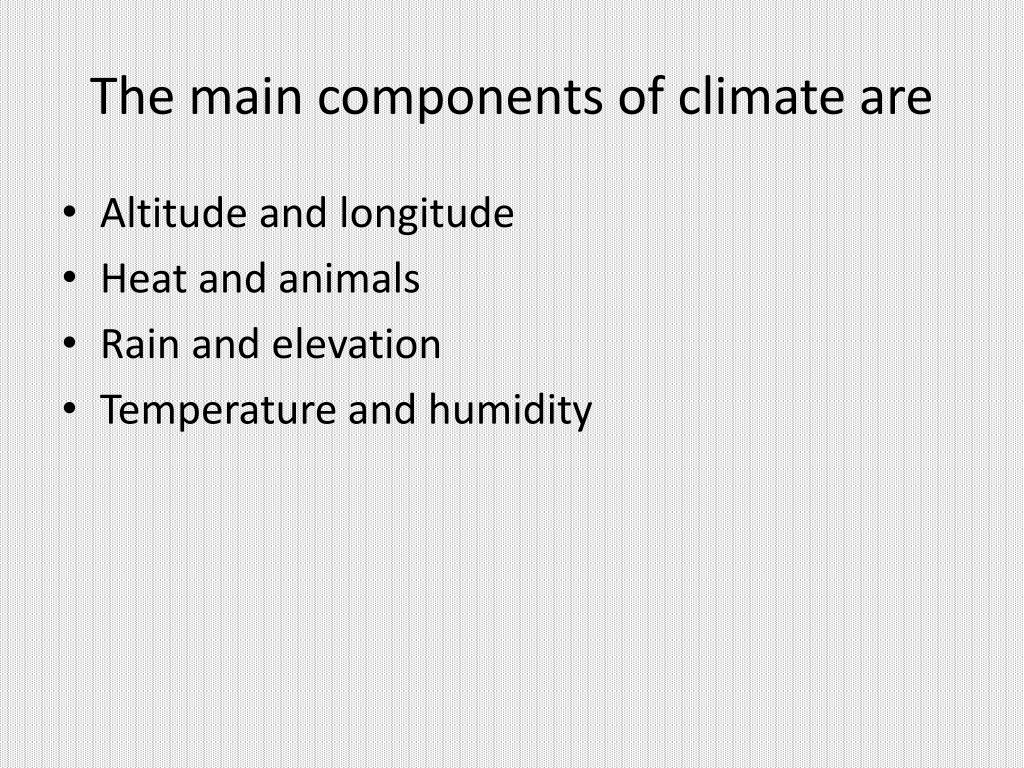 The main components of climate are

• Altitude and longitude
• Heat and animals
• Rain and elevation
• Temperature and humidity